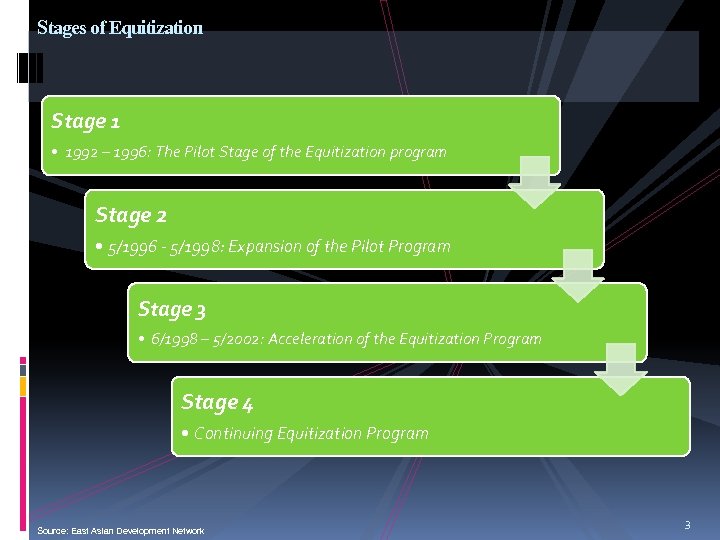 Stages of Equitization

Stage 1

• 1992 – 1996: The Pilot Stage of the Equitization program

Stage 2

• 5/1996 - 5/1998: Expansion of the Pilot Program

Stage 3

• 6/1998 – 5/2002: Acceleration of the Equitization Program

Stage 4

• Continuing Equitization Program

Source: East Asian Development Network

3